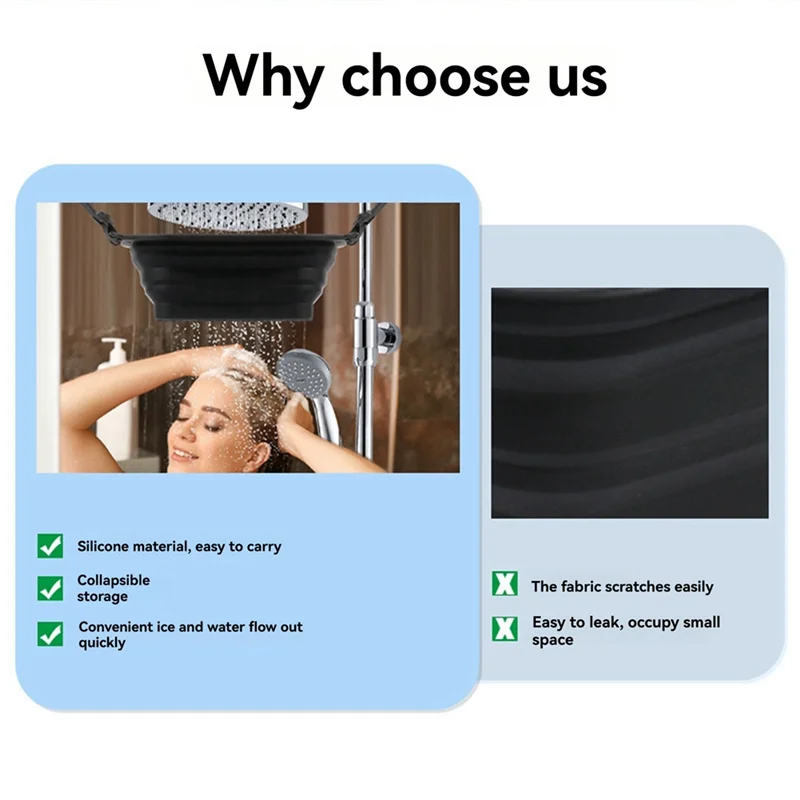 Why choose us

Silicone material, easy to carry

Collapsible storage

Convenient ice and water flow out quickly

The fabric scratches easily

Easy to leak, occupy small space